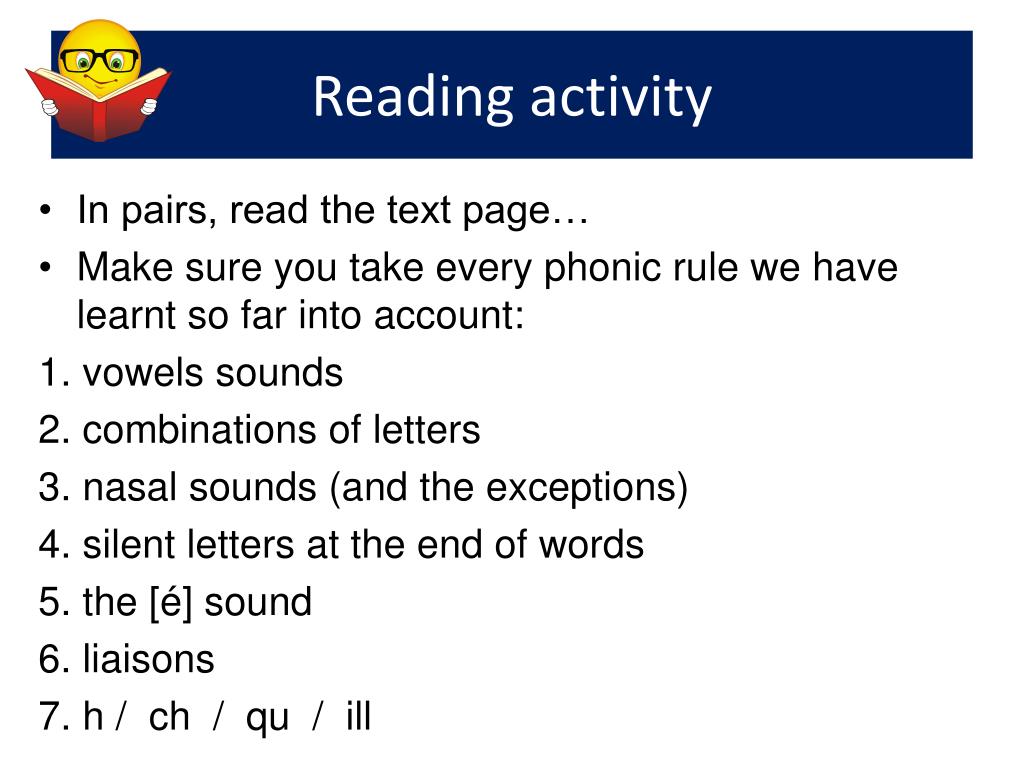 Reading activity

• In pairs, read the text page…
• Make sure you take every phonic rule we have learnt so far into account:
1. vowels sounds
2. combinations of letters
3. nasal sounds (and the exceptions)
4. silent letters at the end of words
5. the [é] sound
6. liaisons
7. h / ch / qu / ill